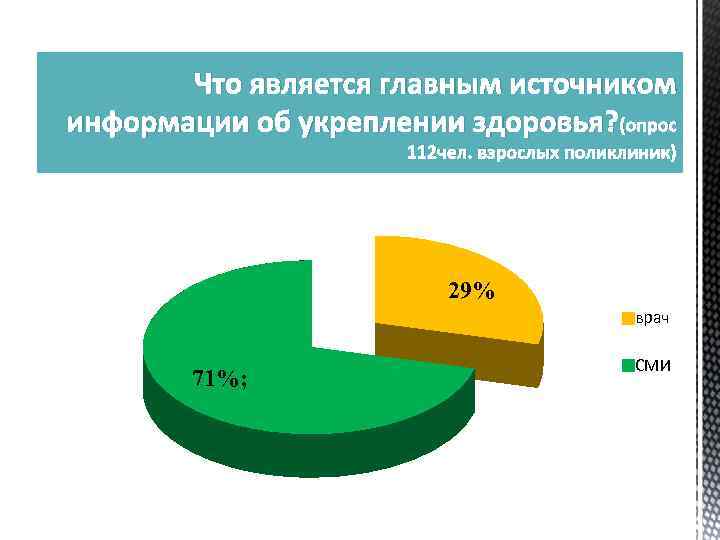 Что является главным источником информации об укреплении здоровья?(опрос 112чел. взрослых поликлиник)

29%

71%;

врач

СМИ